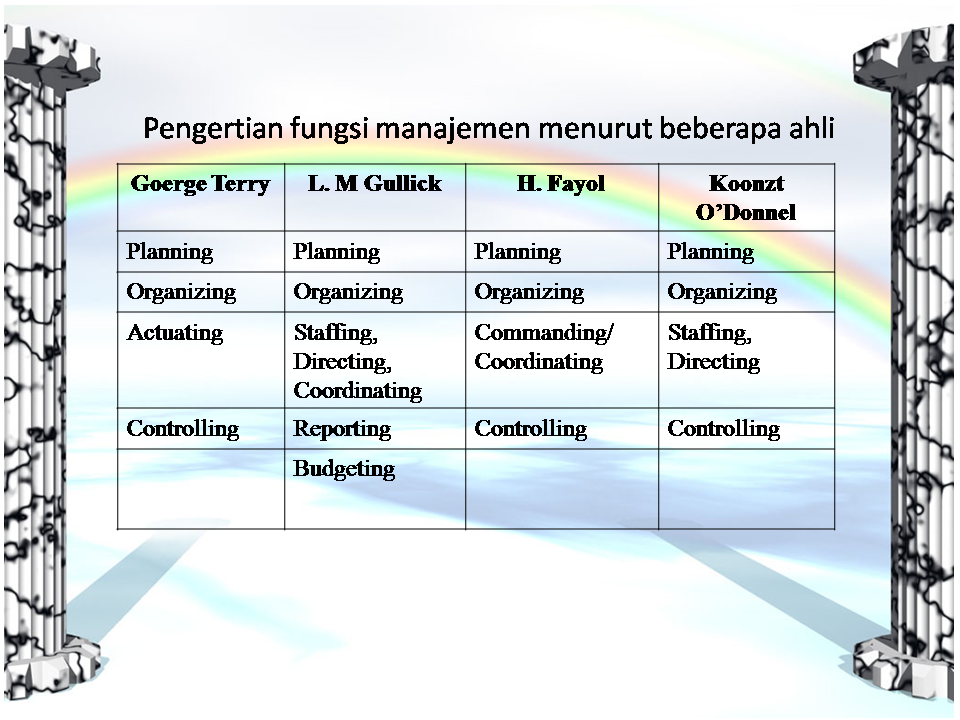 Pengertian fungsi manajemen menurut beberapa ahli

| Goerge Terry | L. M Gullick | H. Fayol | Koonzt O'Donnel |
|---|---|---|---|
| Planning | Planning | Planning | Planning |
| Organizing | Organizing | Organizing | Organizing |
| Actuating | Staffing, Directing, Coordinating | Commanding/ Coordinating | Staffing, Directing |
| Controlling | Reporting | Controlling | Controlling |
| | Budgeting | | |